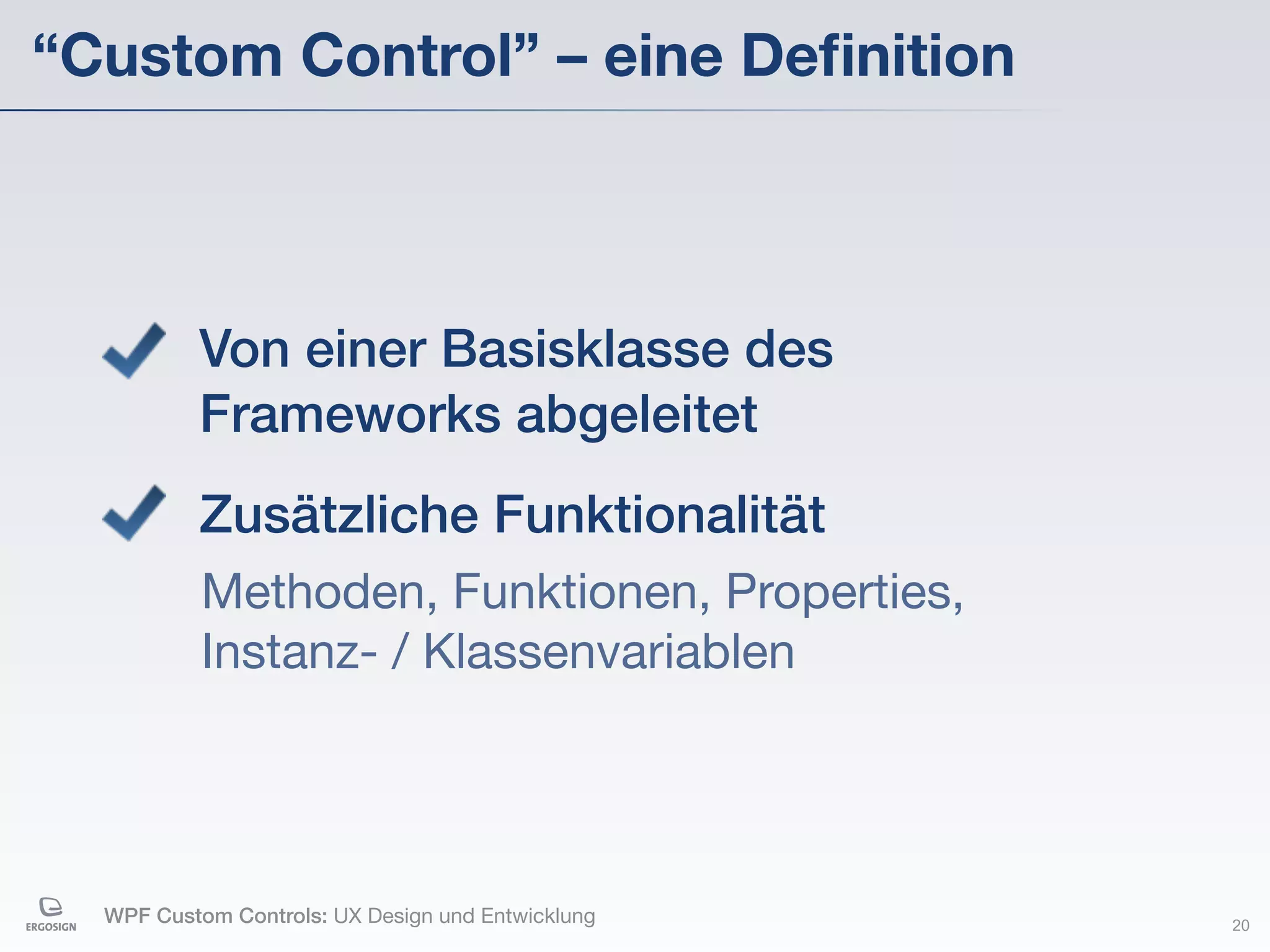 “Custom Control” – eine Definition

Von einer Basisklasse des Frameworks abgeleitet

Zusätzliche Funktionalität

Methoden, Funktionen, Properties, Instanz- / Klassenvariablen

ERGOSIGN

WPF Custom Controls: UX Design und Entwicklung

20